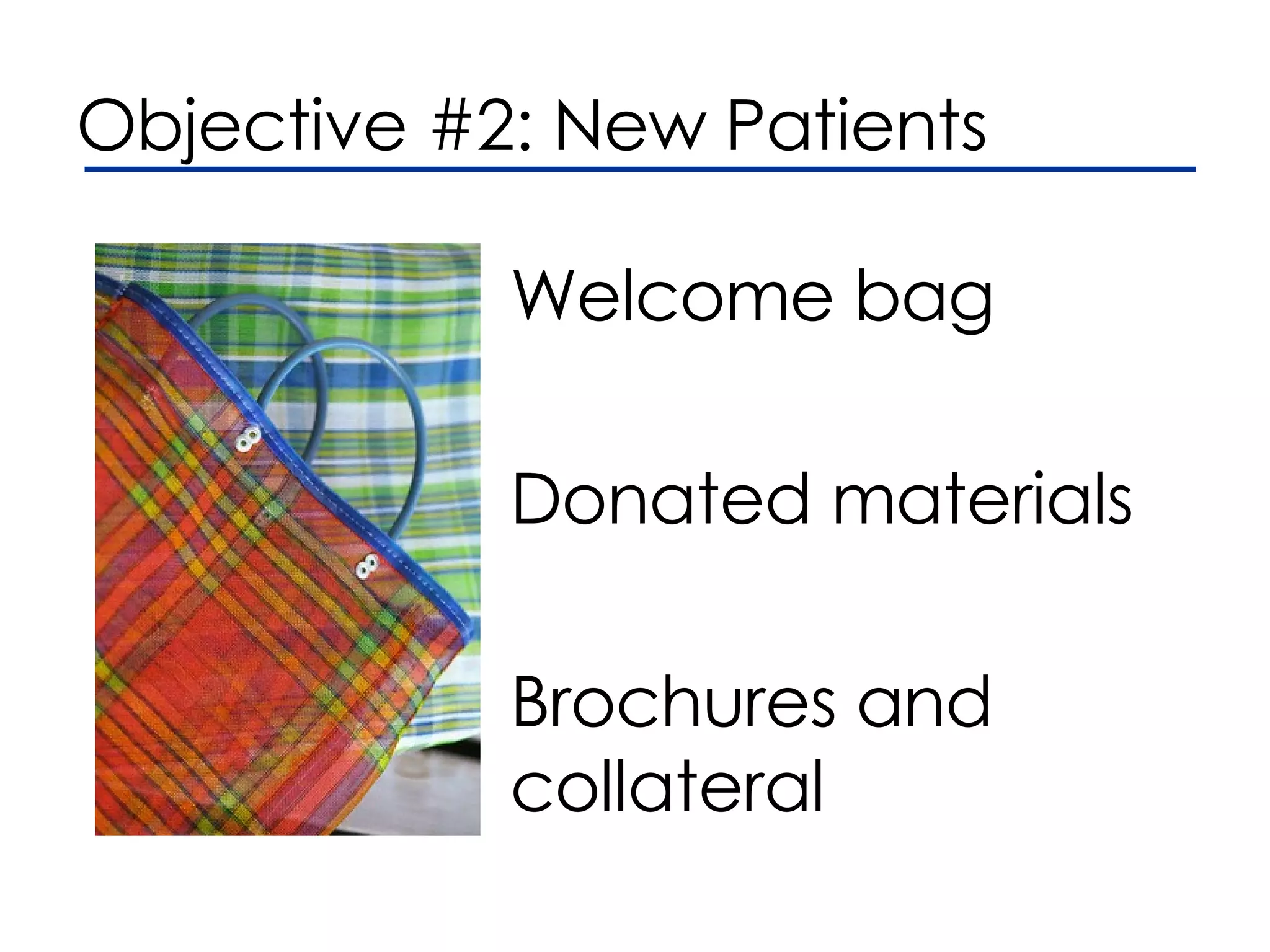 Objective #2: New Patients

Welcome bag

Donated materials

Brochures and collateral